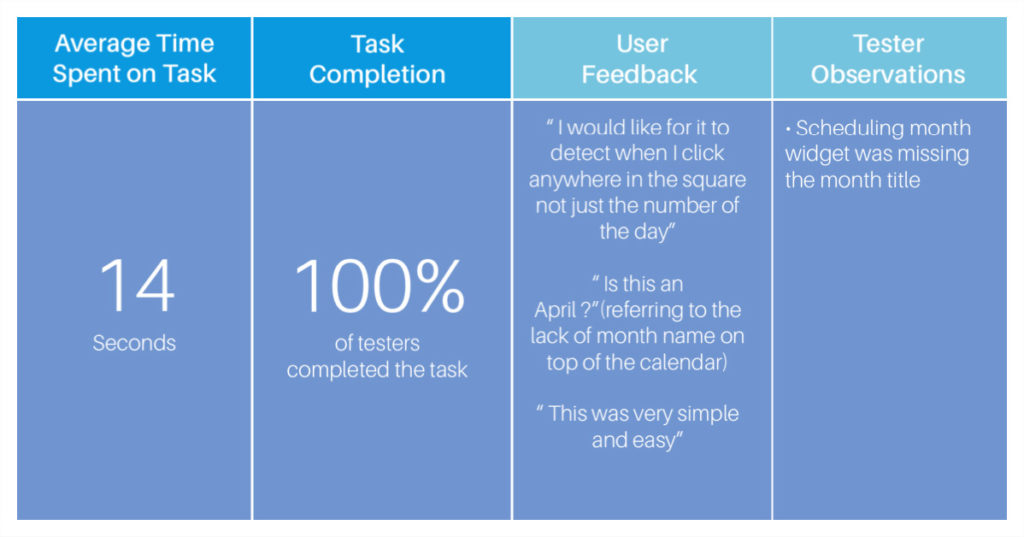 | Average Time Spent on Task | Task Completion | User Feedback | Tester Observations |
|---|---|---|---|
| 14 Seconds | 100% of testers completed the task | " I would like for it to detect when I click anywhere in the square not just the number of the day" " Is this an April ?"(referring to the lack of month name on top of the calendar) " This was very simple and easy" | • Scheduling month widget was missing the month title |